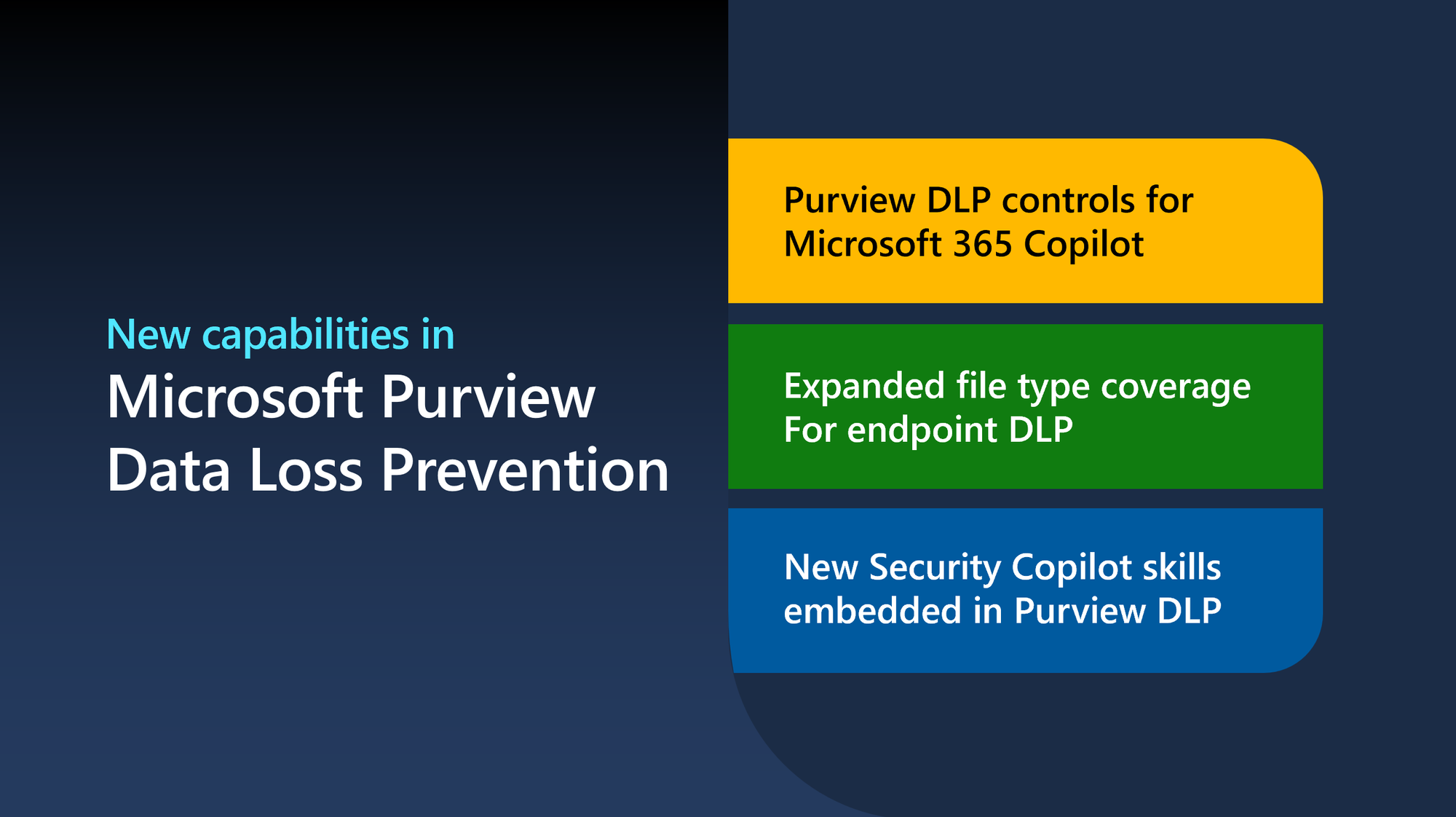 New capabilities in
Microsoft Purview
Data Loss Prevention

Purview DLP controls for Microsoft 365 Copilot

Expanded file type coverage For endpoint DLP

New Security Copilot skills embedded in Purview DLP